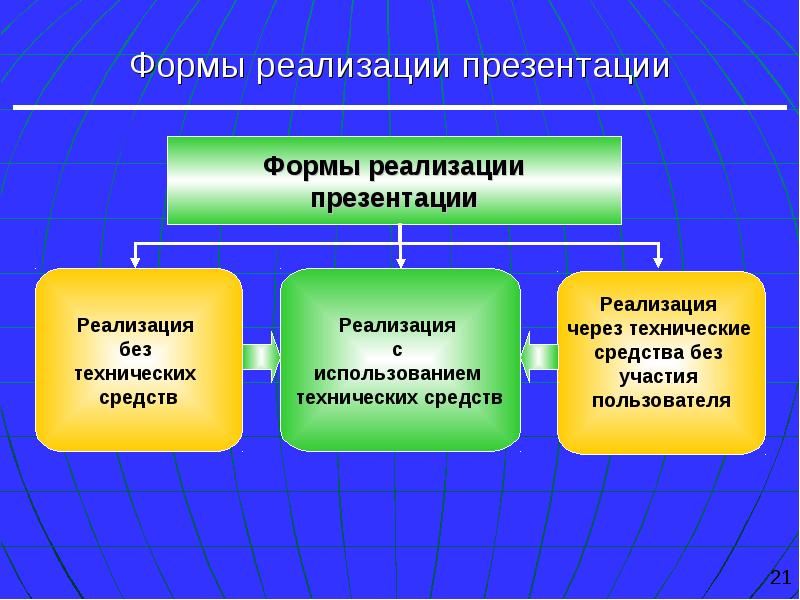 Формы реализации презентации

Формы реализации презентации

Реализация без технических средств

Реализация с использованием технических средств

Реализация через технические средства без участия пользователя

21